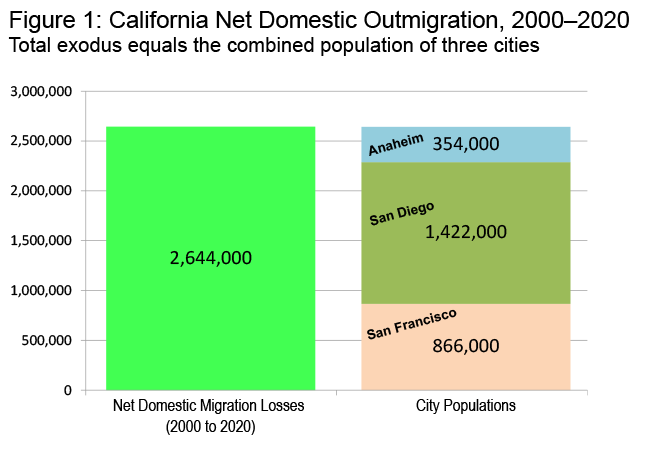 Figure 1: California Net Domestic Outmigration, 2000–2020
Total exodus equals the combined population of three cities

3,000,000
2,500,000
2,000,000
1,500,000
1,000,000
500,000
0

2,644,000

Anaheim 354,000

San Diego
1,422,000

San Francisco
866,000

Net Domestic Migration Losses (2000 to 2020)

City Populations